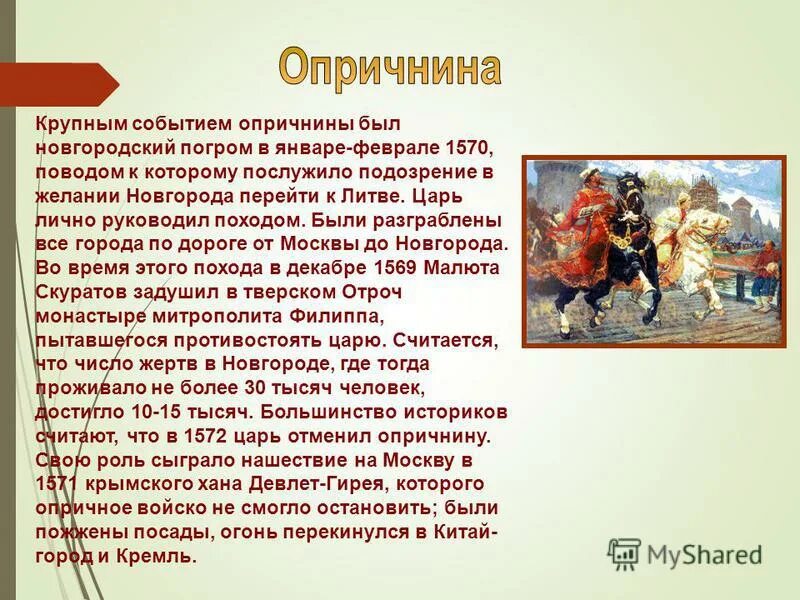 Опричнина

Крупным событием опричнины был новгородский погром в январе-феврале 1570, поводом к которому послужило подозрение в желании Новгорода перейти к Литве. Царь лично руководил походом. Были разграблены все города по дороге от Москвы до Новгорода. Во время этого похода в декабре 1569 Малюта Скуратов задушил в тверском Отроч монастыре митрополита Филиппа, пытавшегося противостоять царю. Считается, что число жертв в Новгороде, где тогда проживало не более 30 тысяч человек, достигло 10-15 тысяч. Большинство историков считают, что в 1572 царь отменил опричнину. Свою роль сыграло нашествие на Москву в 1571 крымского хана Девлет-Гирея, которого опричное войско не смогло остановить; были пожжены посады, огонь перекинулся в Китай-город и Кремль.

MyShared